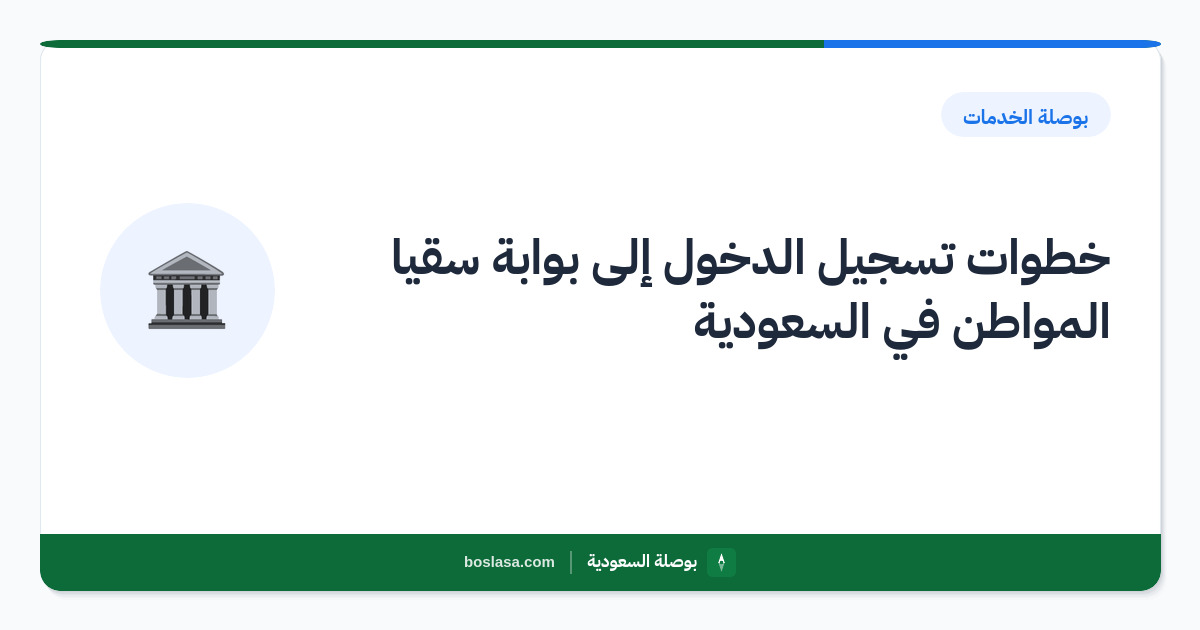 بوصلة الخدمات

خطوات تسجيل الدخول إلى بوابة سقيا المواطن في السعودية

بوصلة السعودية

boslasa.com